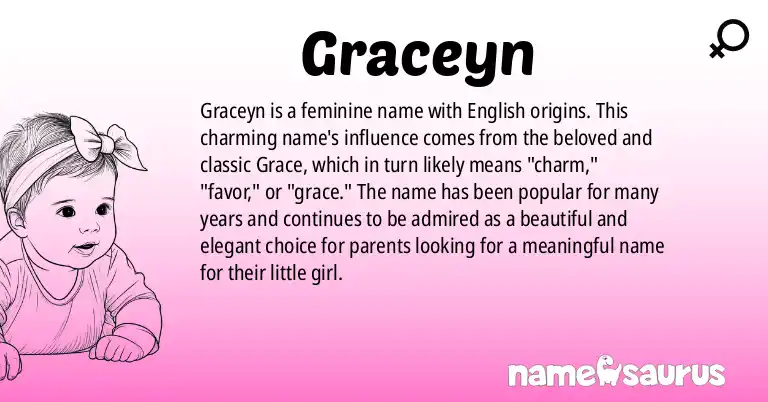 Graceyn

Graceyn is a feminine name with English origins. This charming name's influence comes from the beloved and classic Grace, which in turn likely means "charm," "favor," or "grace." The name has been popular for many years and continues to be admired as a beautiful and elegant choice for parents looking for a meaningful name for their little girl.

namesaurus